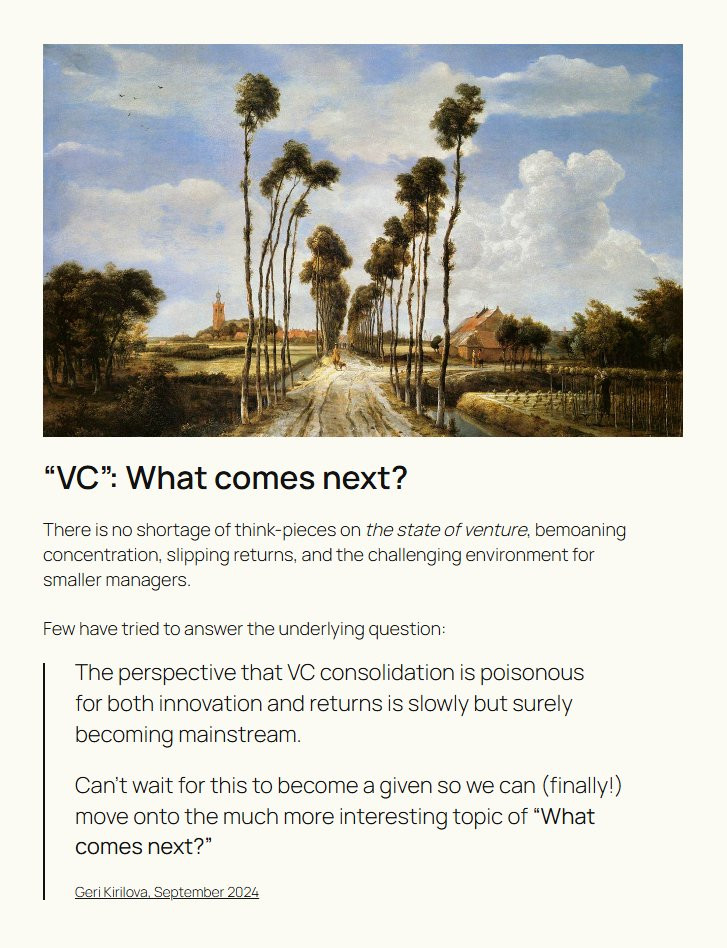 “VC”: What comes next?

There is no shortage of think-pieces on the state of venture, bemoaning concentration, slipping returns, and the challenging environment for smaller managers.

Few have tried to answer the underlying question:

The perspective that VC consolidation is poisonous for both innovation and returns is slowly but surely becoming mainstream.

Can’t wait for this to become a given so we can (finally!) move onto the much more interesting topic of “What comes next?”

Geri Kirilova, September 2024